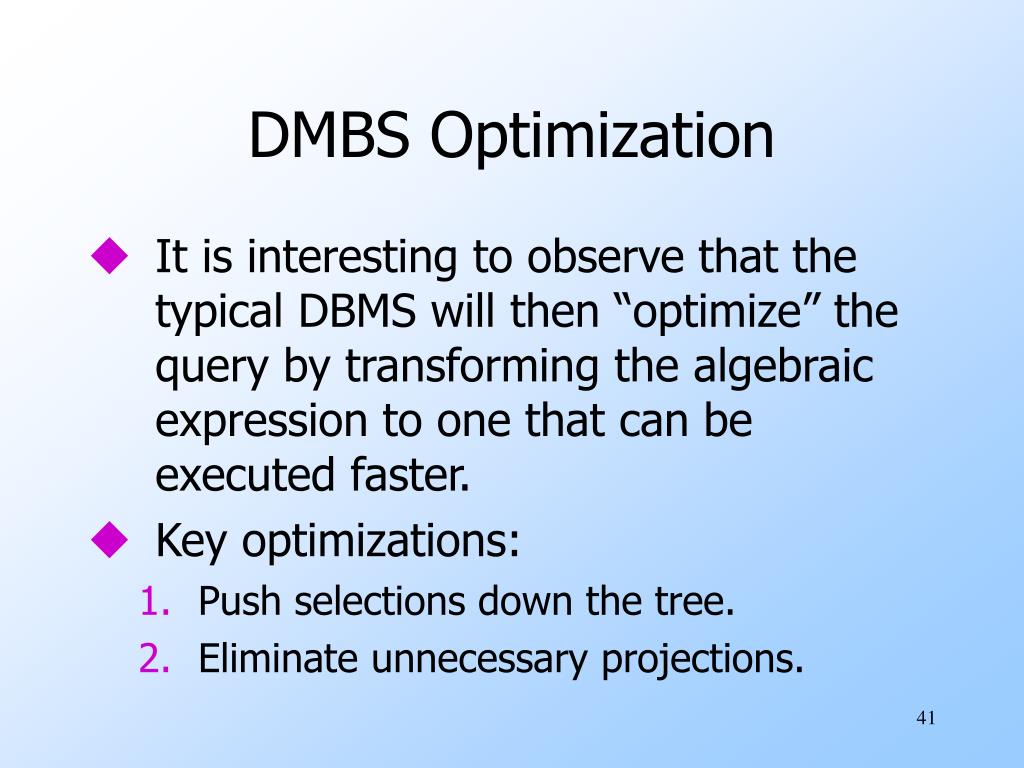 DMBS Optimization

◆ It is interesting to observe that the typical DBMS will then “optimize” the query by transforming the algebraic expression to one that can be executed faster.

◆ Key optimizations:

1. Push selections down the tree.
2. Eliminate unnecessary projections.

41